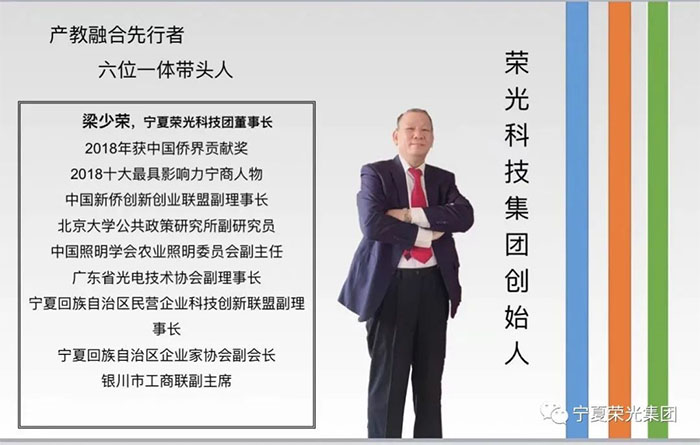 产教融合先行者

六位一体带头人

梁少荣，宁夏荣光科技团董事长
2018年获中国侨界贡献奖
2018十大最具影响力宁商人物
中国新侨创新创业联盟副理事长
北京大学公共政策研究所副研究员
中国照明学会农业照明委员会副主任
广东省光电技术协会副理事长
宁夏回族自治区民营企业科技创新联盟副理事长
宁夏回族自治区企业家协会副会长
银川市工商联副主席

荣光科技集团创始人

宁夏荣光集团